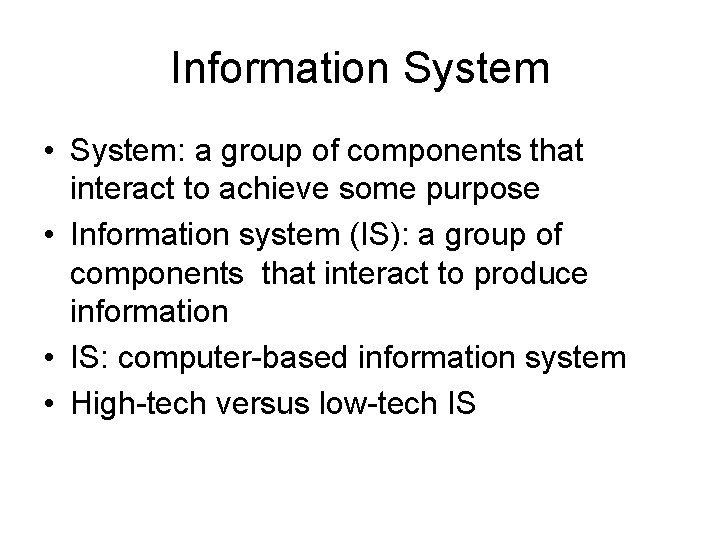 Information System

• System: a group of components that interact to achieve some purpose
• Information system (IS): a group of components that interact to produce information
• IS: computer-based information system
• High-tech versus low-tech IS